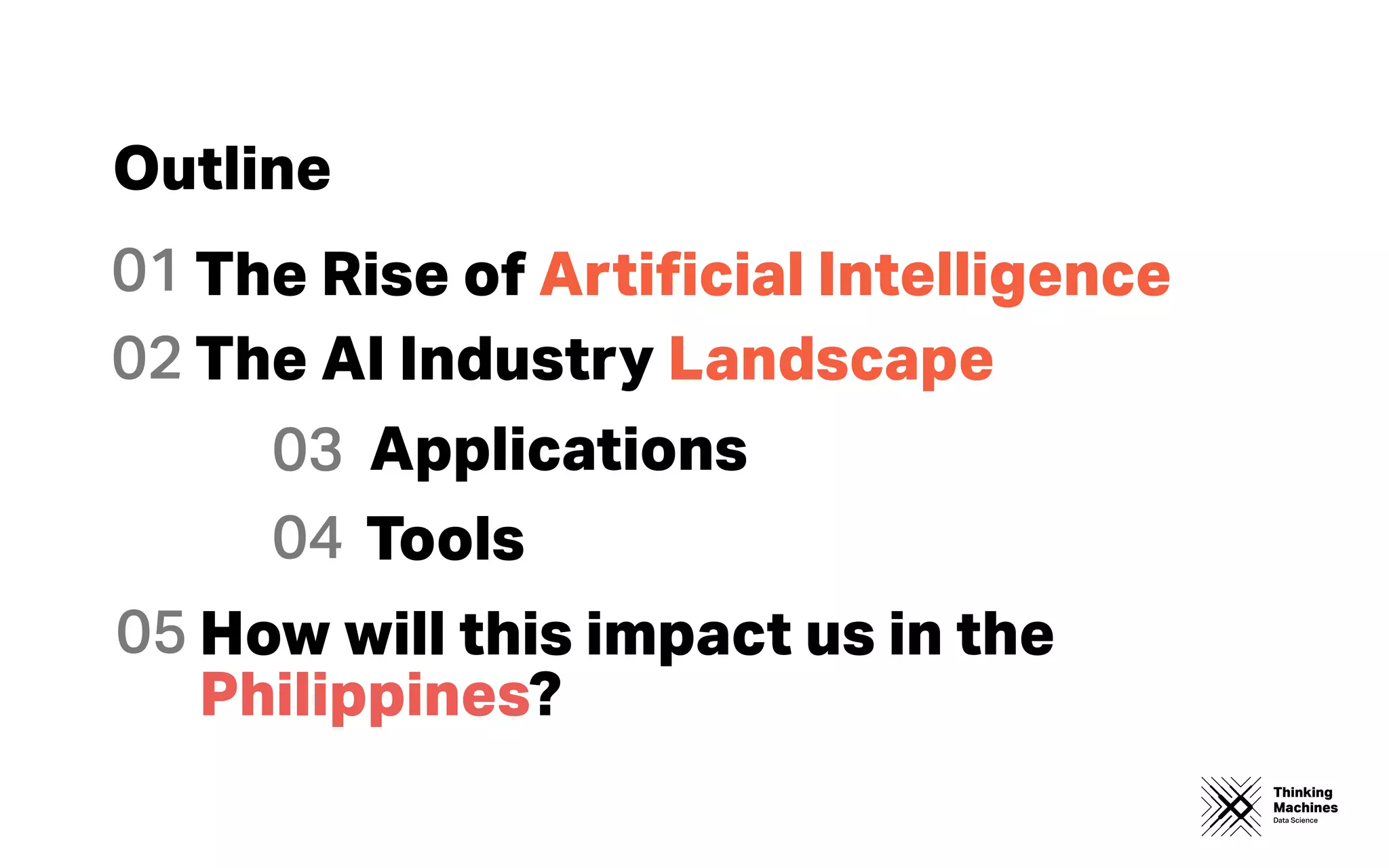 Outline

01 The Rise of Artificial Intelligence

02 The AI Industry Landscape

03 Applications

04 Tools

05 How will this impact us in the Philippines?

Thinking Machines
Data Science